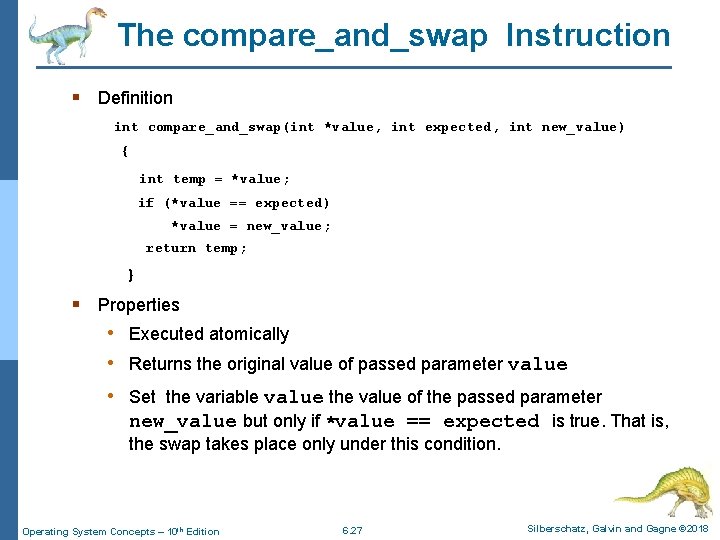 The compare_and_swap Instruction

▪ Definition

int compare_and_swap(int *value, int expected, int new_value)
{
int temp = *value;
if (*value == expected)
*value = new_value;
return temp;
}

▪ Properties

• Executed atomically

• Returns the original value of passed parameter value

• Set the variable value the value of the passed parameter new_value but only if *value == expected is true. That is, the swap takes place only under this condition.

Operating System Concepts – 10th Edition 6.27 Silberschatz, Galvin and Gagne ©2018